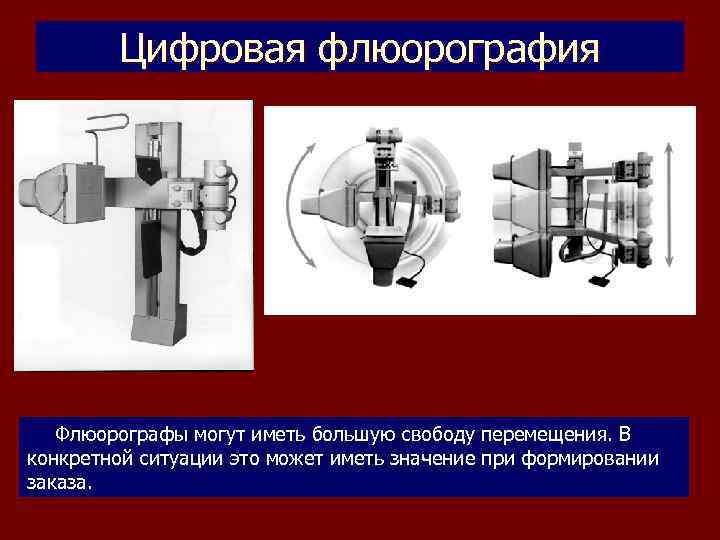 Цифровая флюорография

Флюорографы могут иметь большую свободу перемещения. В конкретной ситуации это может иметь значение при формировании заказа.